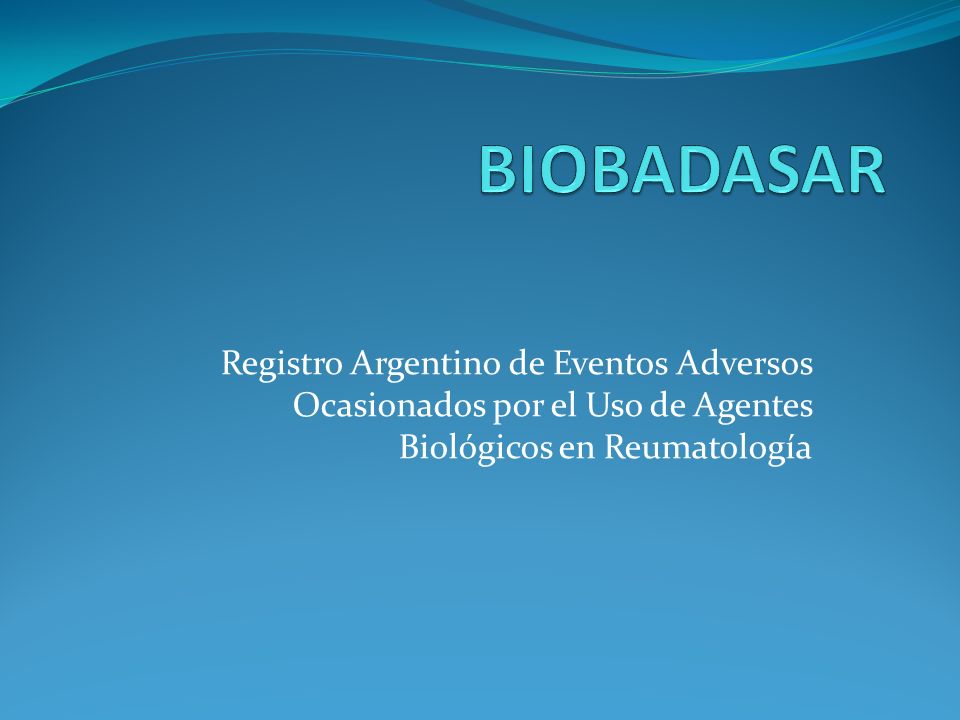 BIOBADASAR

Registro Argentino de Eventos Adversos Ocasionados por el Uso de Agentes Biológicos en Reumatología